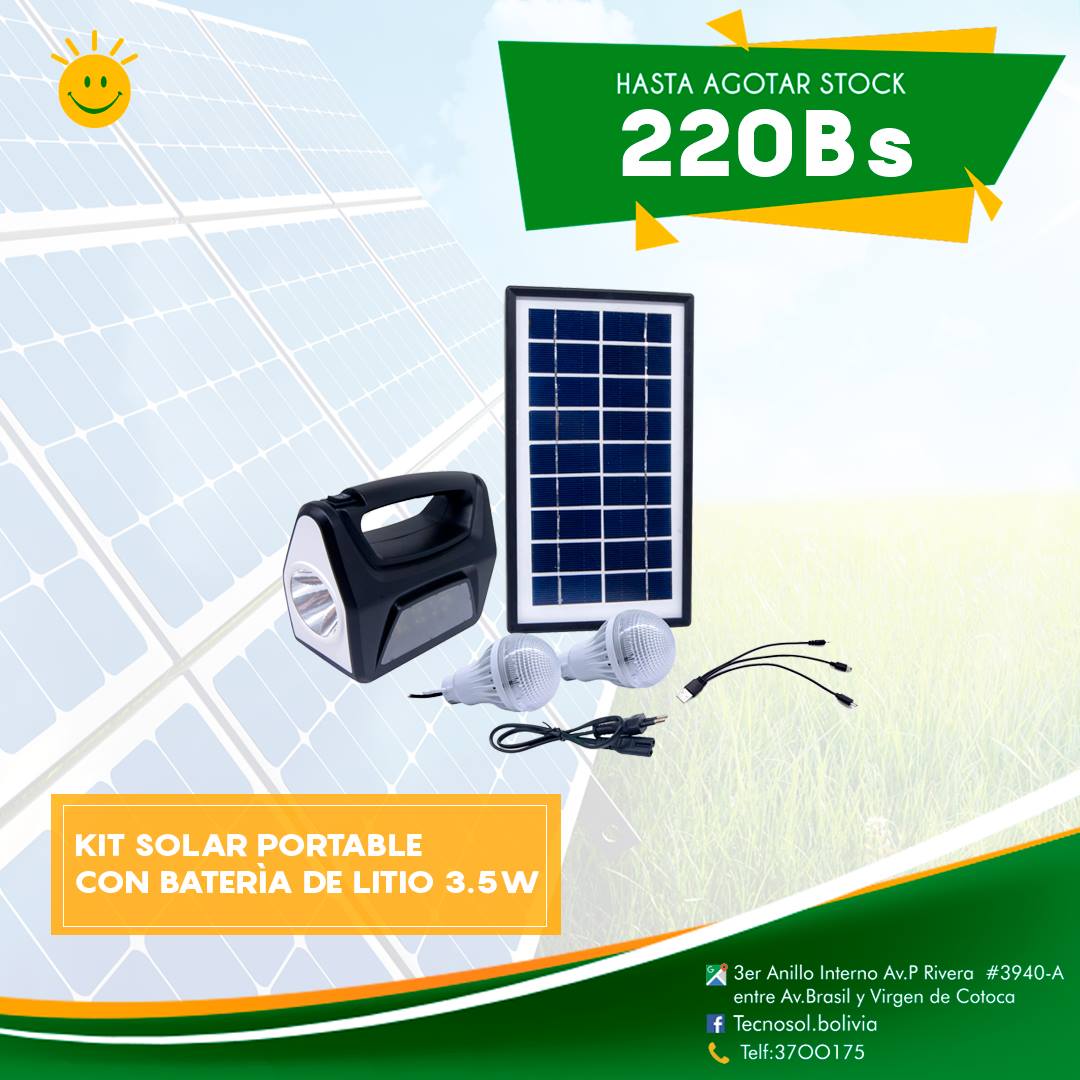 HASTA AGOTAR STOCK
220Bs

KIT SOLAR PORTABLE CON BATERÌA DE LITIO 3.5W

3er Anillo Interno Av.P Rivera #3940-A entre Av.Brasil y Virgen de Cotoca
Tecnosol.bolivia
Telf:3700175